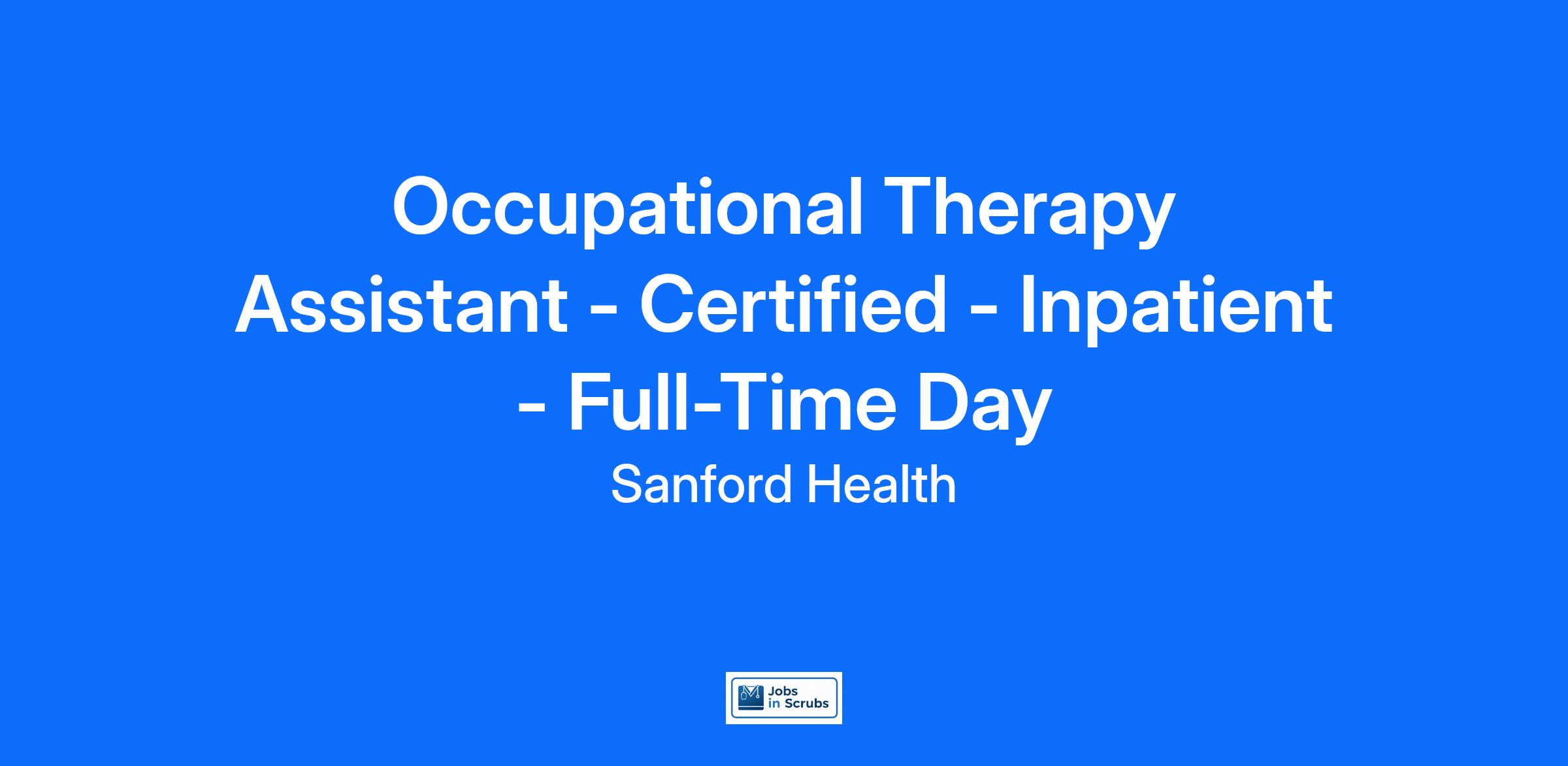 Occupational Therapy Assistant - Certified - Inpatient - Full-Time Day

Sanford Health

Jobs in Scrubs